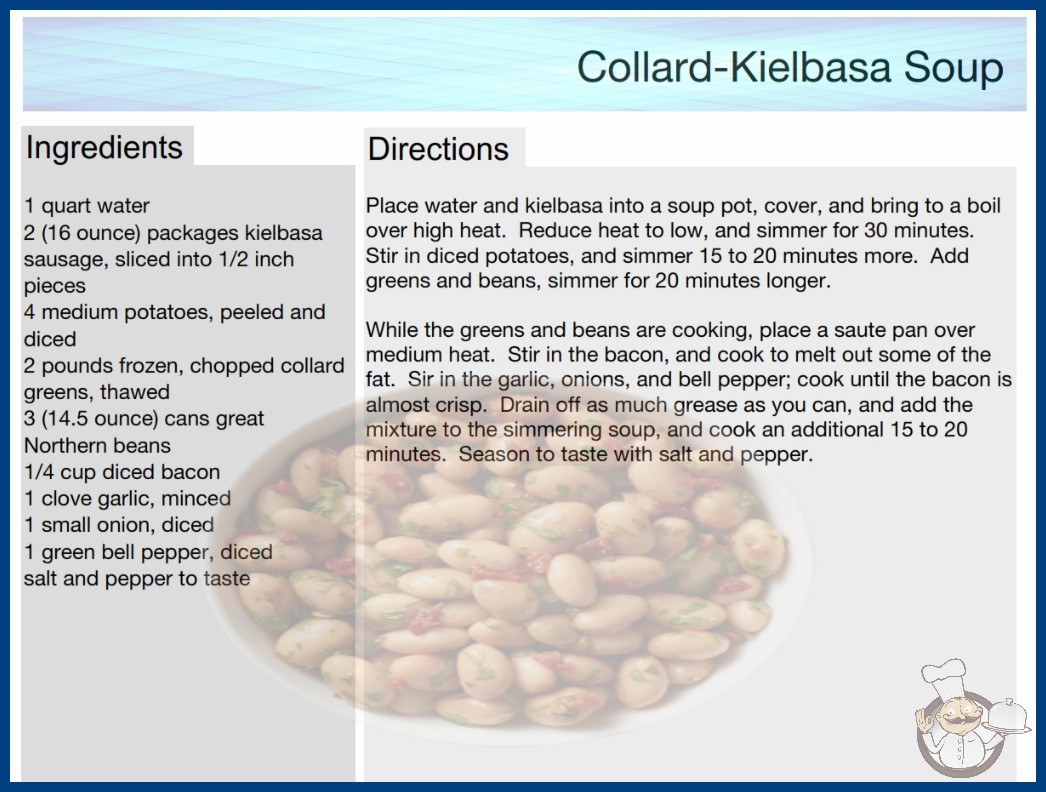 Collard-Kielbasa Soup

Ingredients

1 quart water
2 (16 ounce) packages kielbasa sausage, sliced into 1/2 inch pieces
4 medium potatoes, peeled and diced
2 pounds frozen, chopped collard greens, thawed
3 (14.5 ounce) cans great Northern beans
1/4 cup diced bacon
1 clove garlic, minced
1 small onion, diced
1 green bell pepper, diced
salt and pepper to taste

Directions

Place water and kielbasa into a soup pot, cover, and bring to a boil over high heat. Reduce heat to low, and simmer for 30 minutes. Stir in diced potatoes, and simmer 15 to 20 minutes more. Add greens and beans, simmer for 20 minutes longer.

While the greens and beans are cooking, place a saute pan over medium heat. Stir in the bacon, and cook to melt out some of the fat. Sir in the garlic, onions, and bell pepper; cook until the bacon is almost crisp. Drain off as much grease as you can, and add the mixture to the simmering soup, and cook an additional 15 to 20 minutes. Season to taste with salt and pepper.